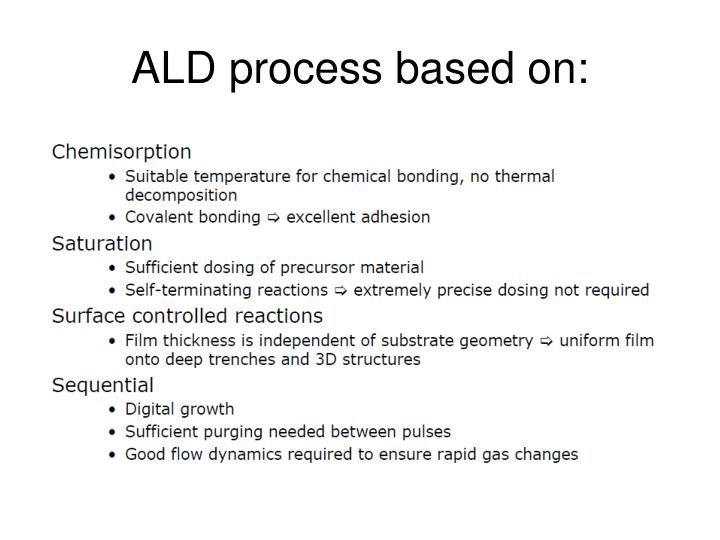 ALD process based on:

Chemisorption
• Suitable temperature for chemical bonding, no thermal decomposition
• Covalent bonding ⇨ excellent adhesion

Saturation
• Sufficient dosing of precursor material
• Self-terminating reactions ⇨ extremely precise dosing not required

Surface controlled reactions
• Film thickness is independent of substrate geometry ⇨ uniform film onto deep trenches and 3D structures

Sequential
• Digital growth
• Sufficient purging needed between pulses
• Good flow dynamics required to ensure rapid gas changes